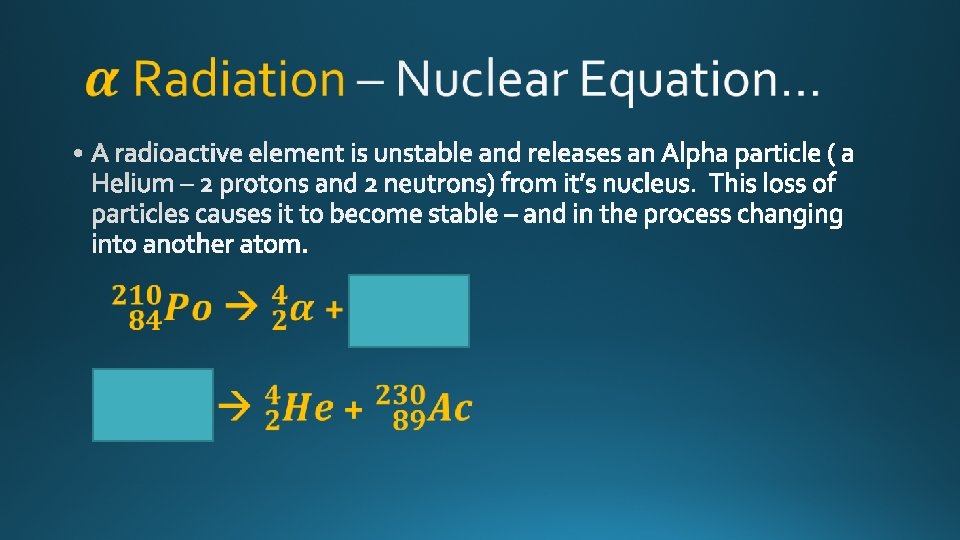 $\alpha$ Radiation – Nuclear Equation…

• A radioactive element is unstable and releases an Alpha particle ( a Helium – 2 protons and 2 neutrons) from it's nucleus. This loss of particles causes it to become stable – and in the process changing into another atom.

$^{210}_{84}Po \rightarrow ^{4}_{2}\alpha +$

$\rightarrow ^{4}_{2}He + ^{230}_{89}Ac$